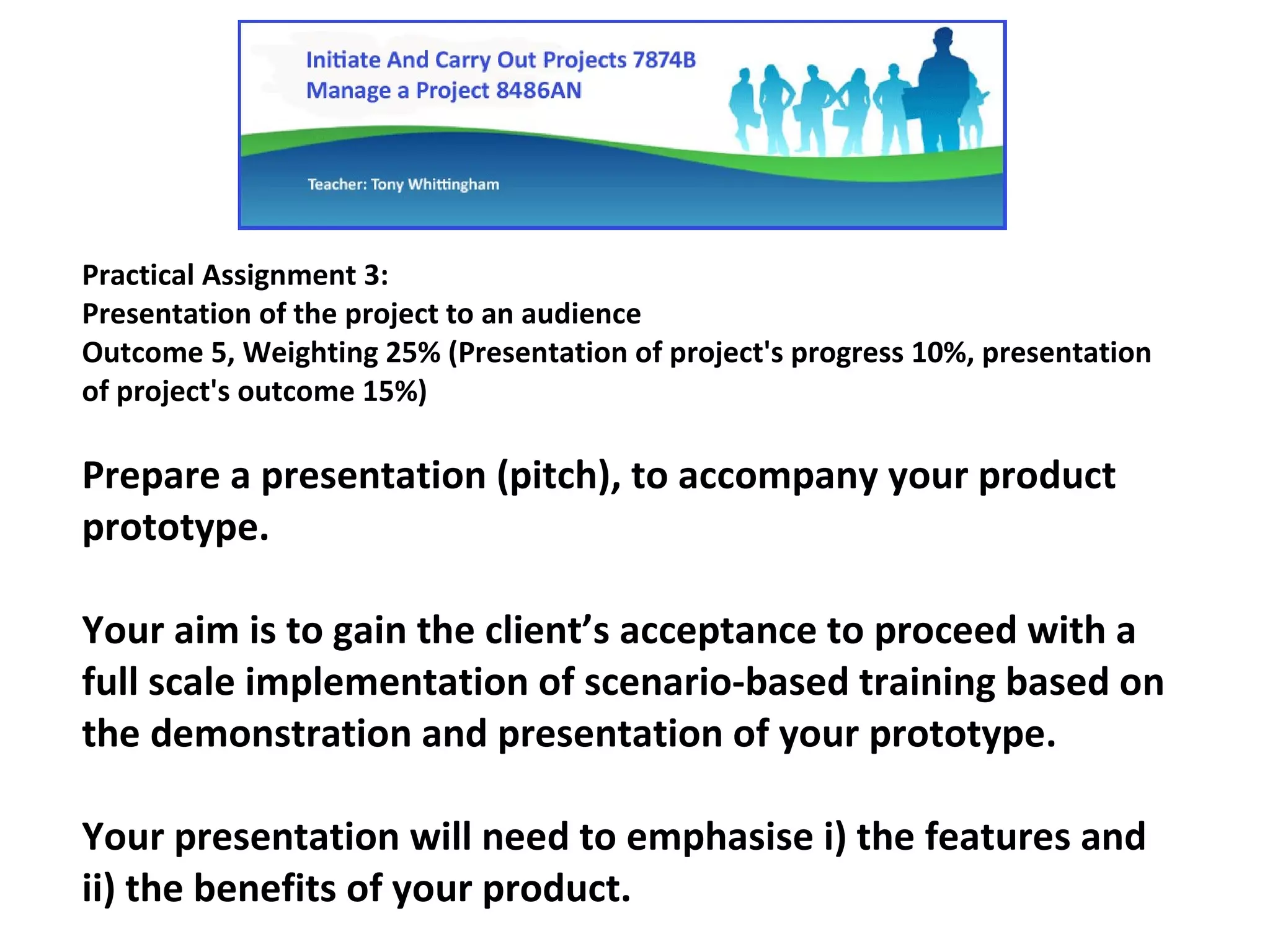 Initiate And Carry Out Projects 7874B
Manage a Project 8486AN

Teacher: Tony Whittingham

Practical Assignment 3:
Presentation of the project to an audience
Outcome 5, Weighting 25% (Presentation of project's progress 10%, presentation of project's outcome 15%)

Prepare a presentation (pitch), to accompany your product prototype.

Your aim is to gain the client’s acceptance to proceed with a full scale implementation of scenario-based training based on the demonstration and presentation of your prototype.

Your presentation will need to emphasise i) the features and ii) the benefits of your product.